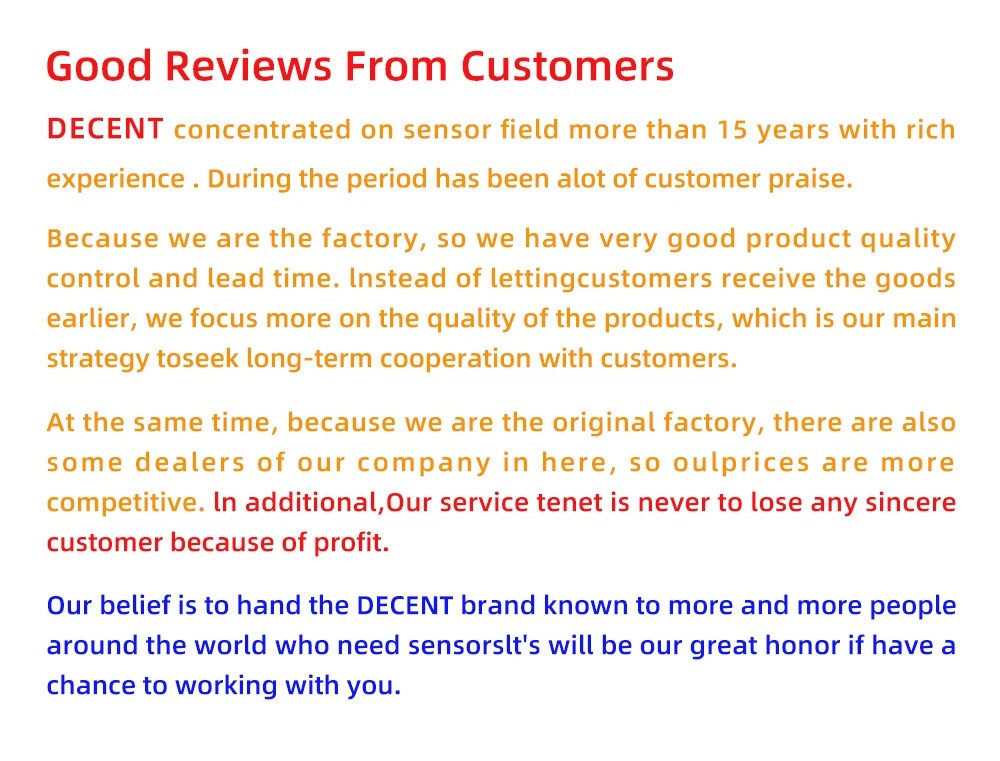 Good Reviews From Customers

DECENT concentrated on sensor field more than 15 years with rich experience . During the period has been alot of customer praise.

Because we are the factory, so we have very good product quality control and lead time. lnstead of lettingcustomers receive the goods earlier, we focus more on the quality of the products, which is our main strategy toseek long-term cooperation with customers.

At the same time, because we are the original factory, there are also some dealers of our company in here, so oulprices are more competitive. ln additional,Our service tenet is never to lose any sincere customer because of profit.

Our belief is to hand the DECENT brand known to more and more people around the world who need sensorslt's will be our great honor if have a chance to working with you.